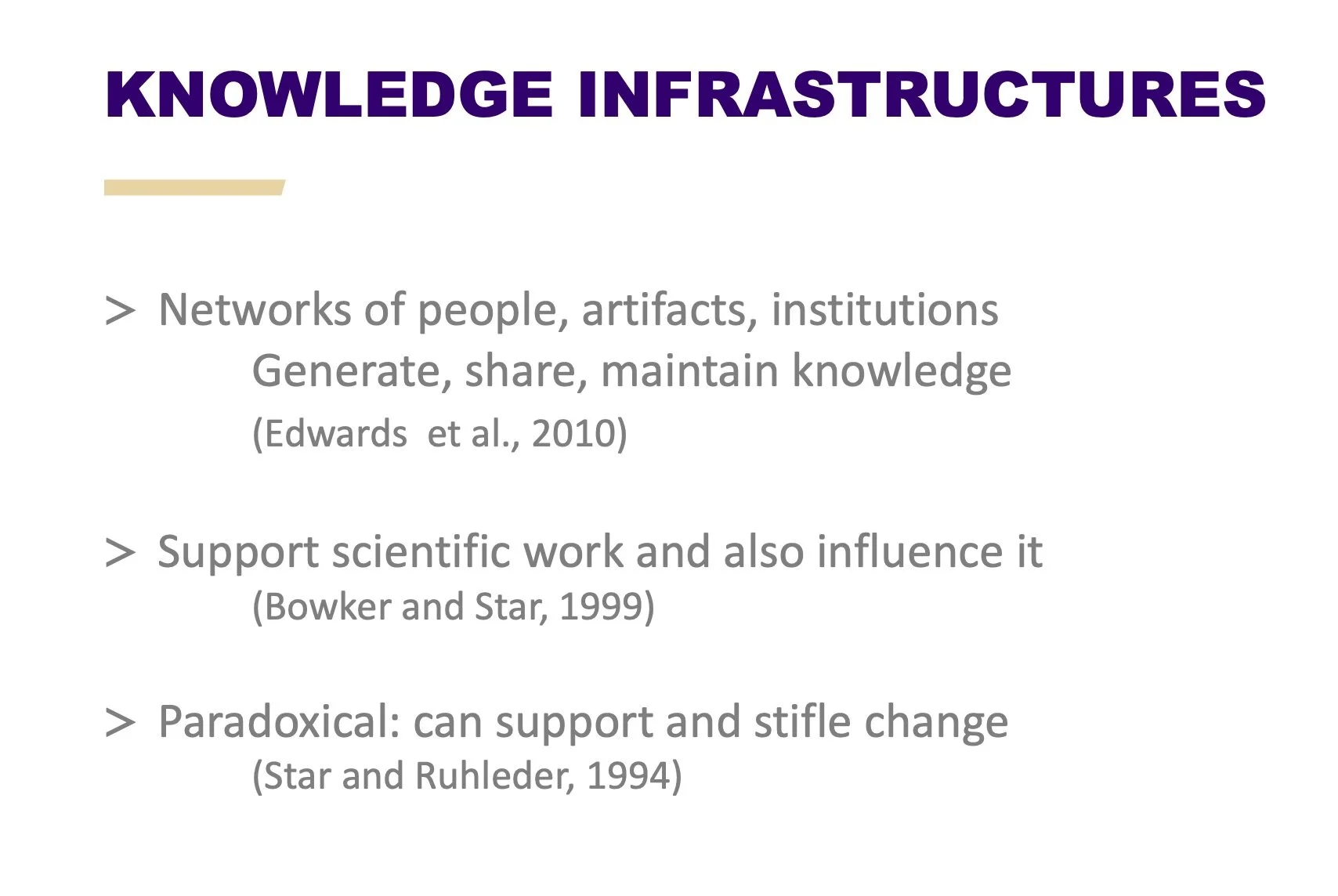 KNOWLEDGE INFRASTRUCTURES

> Networks of people, artifacts, institutions
Generate, share, maintain knowledge
(Edwards et al., 2010)

> Support scientific work and also influence it
(Bowker and Star, 1999)

> Paradoxical: can support and stifle change
(Star and Ruhleder, 1994)